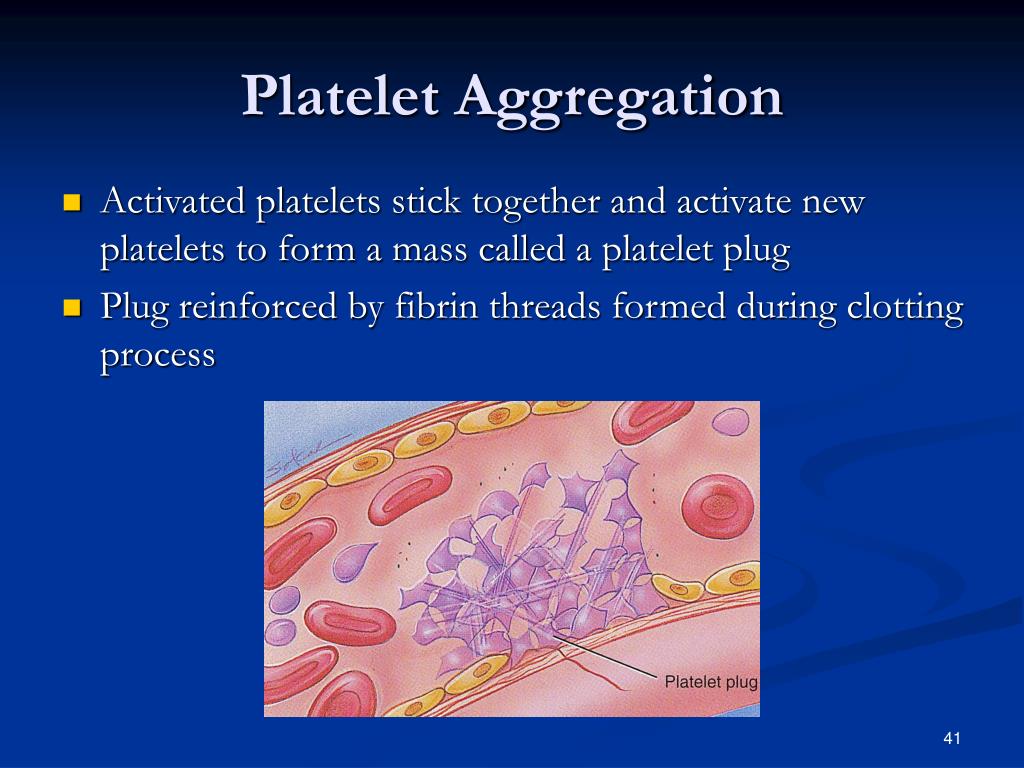 Platelet Aggregation

Activated platelets stick together and activate new platelets to form a mass called a platelet plug

Plug reinforced by fibrin threads formed during clotting process

Platelet plug

41